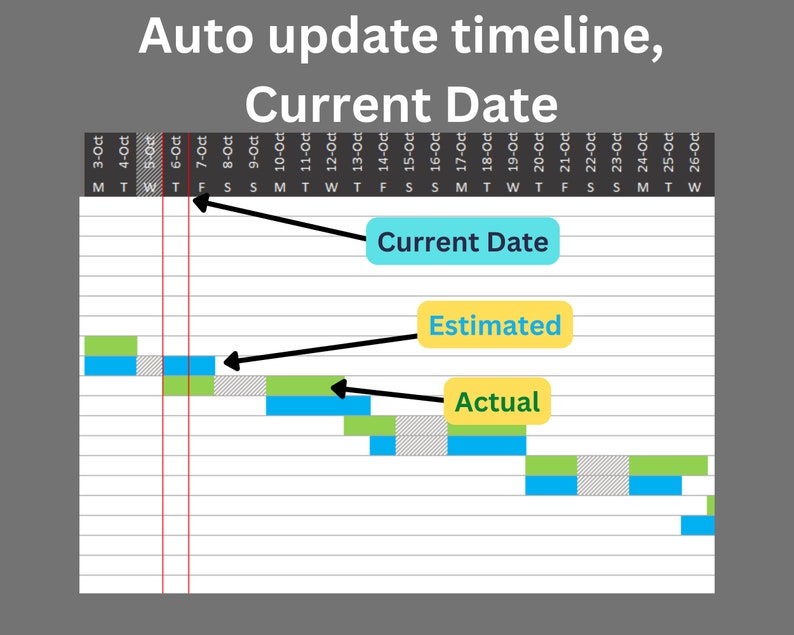 Auto update timeline, Current Date

| 3-Oct | 4-Oct | 5-Oct | 6-Oct | 7-Oct | 8-Oct | 9-Oct | 10-Oct | 11-Oct | 12-Oct | 13-Oct | 14-Oct | 15-Oct | 16-Oct | 17-Oct | 18-Oct | 19-Oct | 20-Oct | 21-Oct | 22-Oct | 23-Oct | 24-Oct | 25-Oct | 26-Oct |
|---|---|---|---|---|---|---|---|---|---|---|---|---|---|---|---|---|---|---|---|---|---|---|---|
| M | T | W | T | F | S | S | M | T | W | T | F | S | S | M | T | W | T | F | S | S | M | T | W |

Current Date

Estimated

Actual